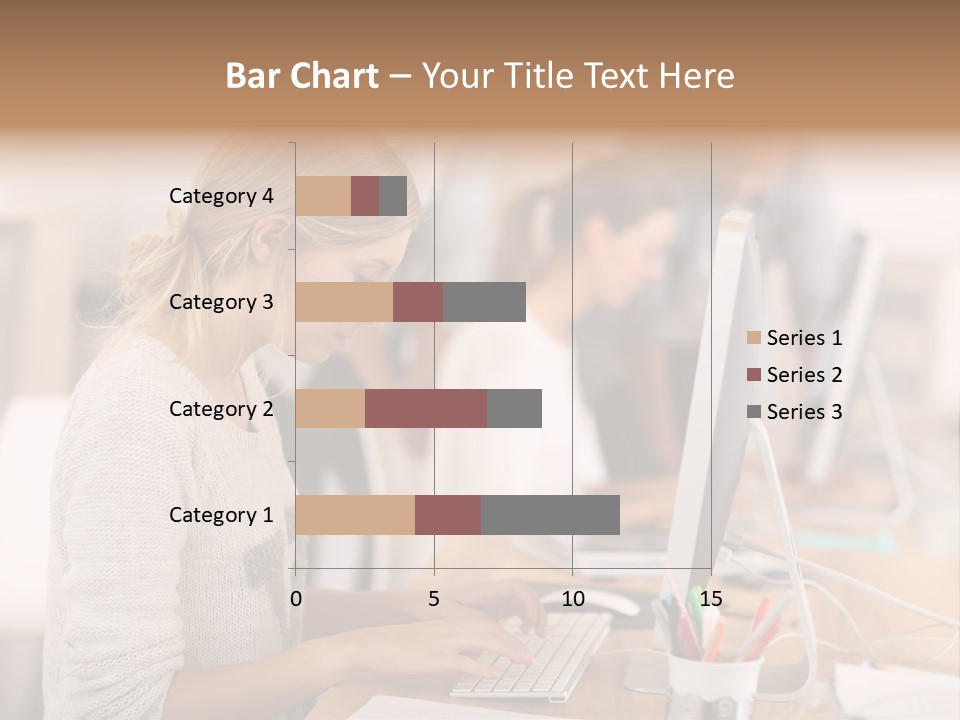 Bar Chart – Your Title Text Here

Category 4
Category 3
Category 2
Category 1

0
5
10
15

Series 1
Series 2
Series 3